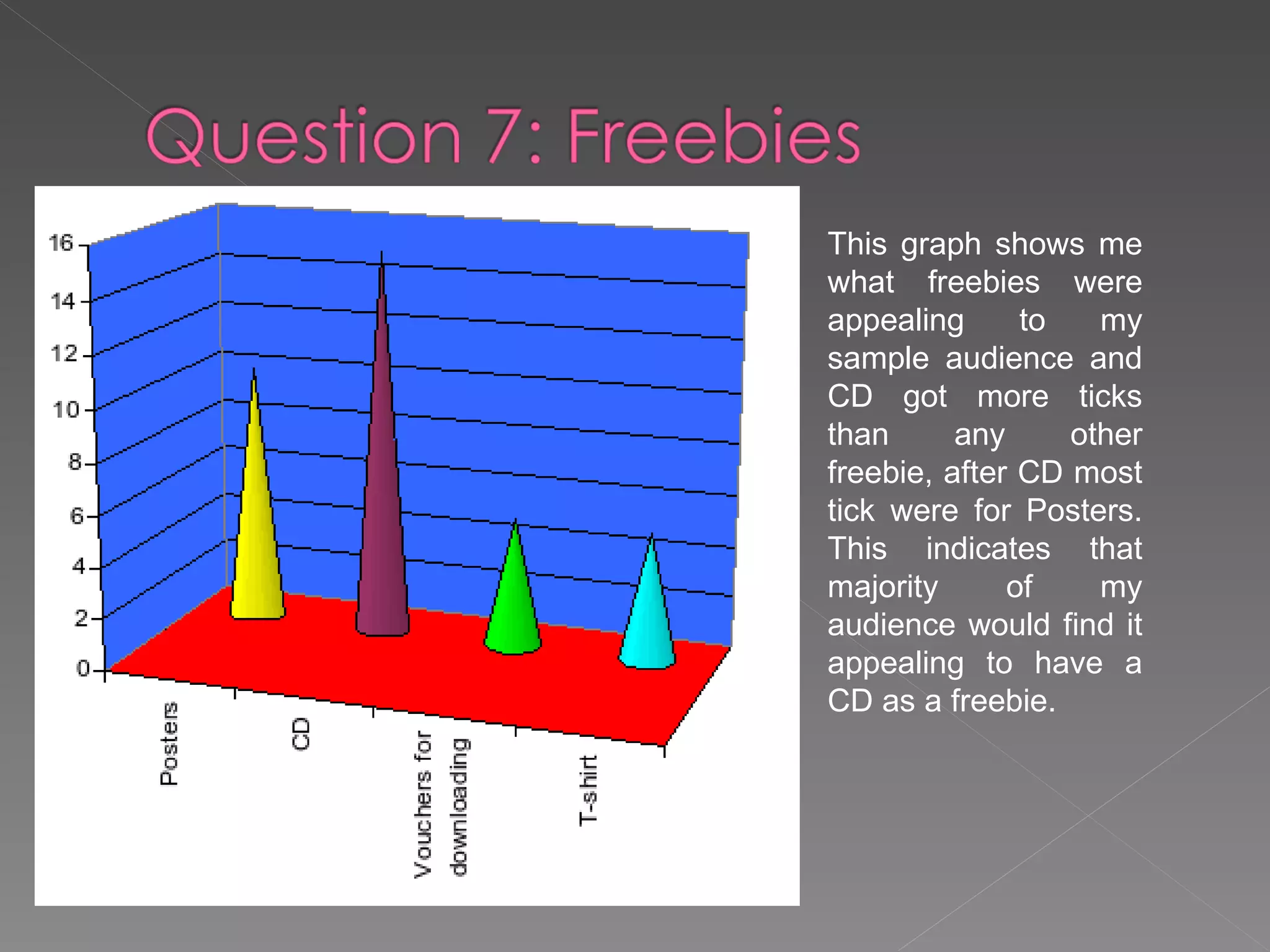 Question 7: Freebies

16
14
12
10
8
6
4
2
0

Posters
CD
Vouchers for downloading
T-shirt

This graph shows me what freebies were appealing to my sample audience and CD got more ticks than any other freebie, after CD most tick were for Posters. This indicates that majority of my audience would find it appealing to have a CD as a freebie.